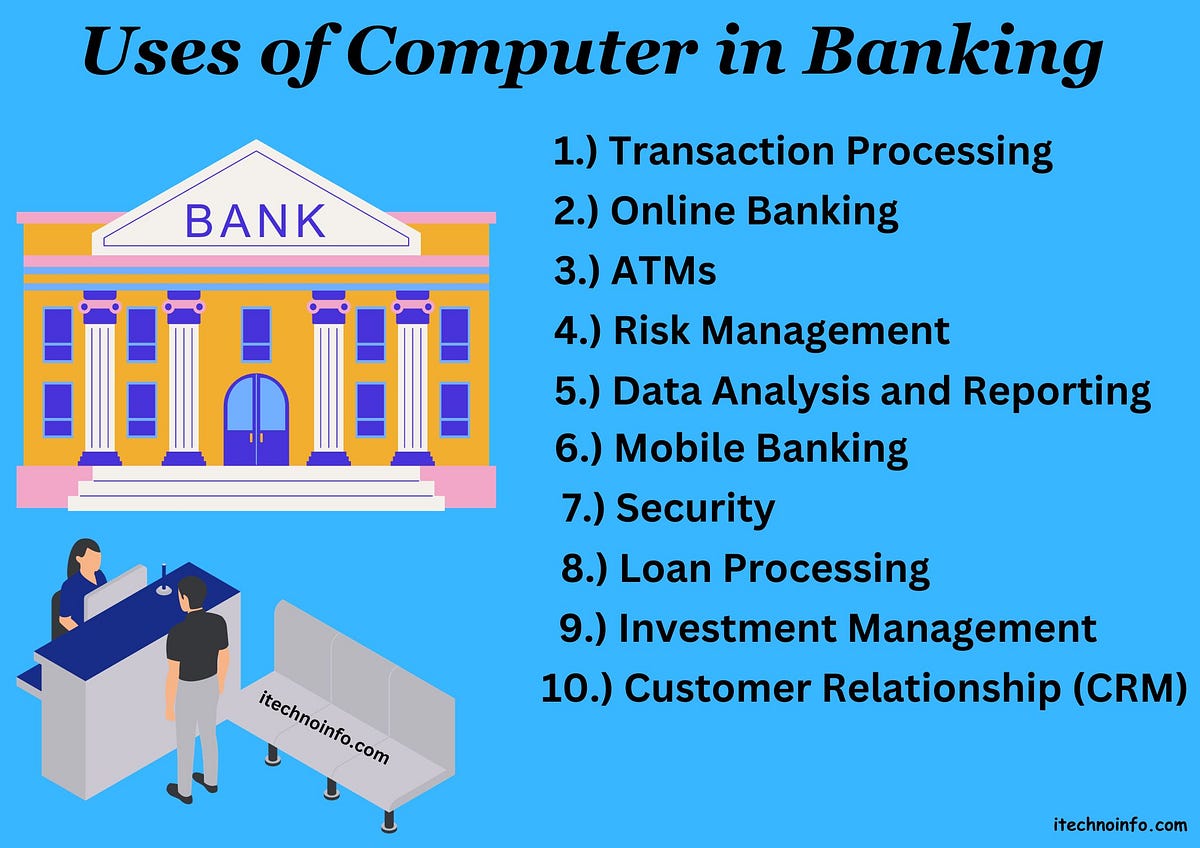 Uses of Computer in Banking

BANK

1.) Transaction Processing
2.) Online Banking
3.) ATMs
4.) Risk Management
5.) Data Analysis and Reporting
6.) Mobile Banking
7.) Security
8.) Loan Processing
9.) Investment Management
10.) Customer Relationship (CRM)

itechnoinfo.com

itechnoinfo.com